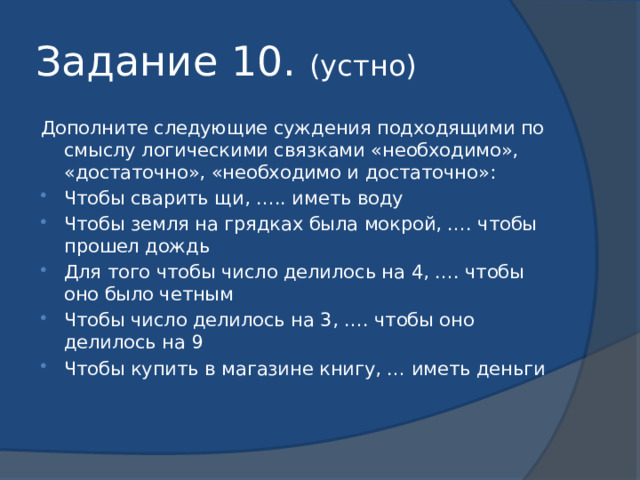 Задание 10. (устно)

Дополните следующие суждения подходящими по смыслу логическими связками «необходимо», «достаточно», «необходимо и достаточно»:

- Чтобы сварить щи, ….. иметь воду
- Чтобы земля на грядках была мокрой, …. чтобы прошел дождь
- Для того чтобы число делилось на 4, …. чтобы оно было четным
- Чтобы число делилось на 3, …. чтобы оно делилось на 9
- Чтобы купить в магазине книгу, … иметь деньги